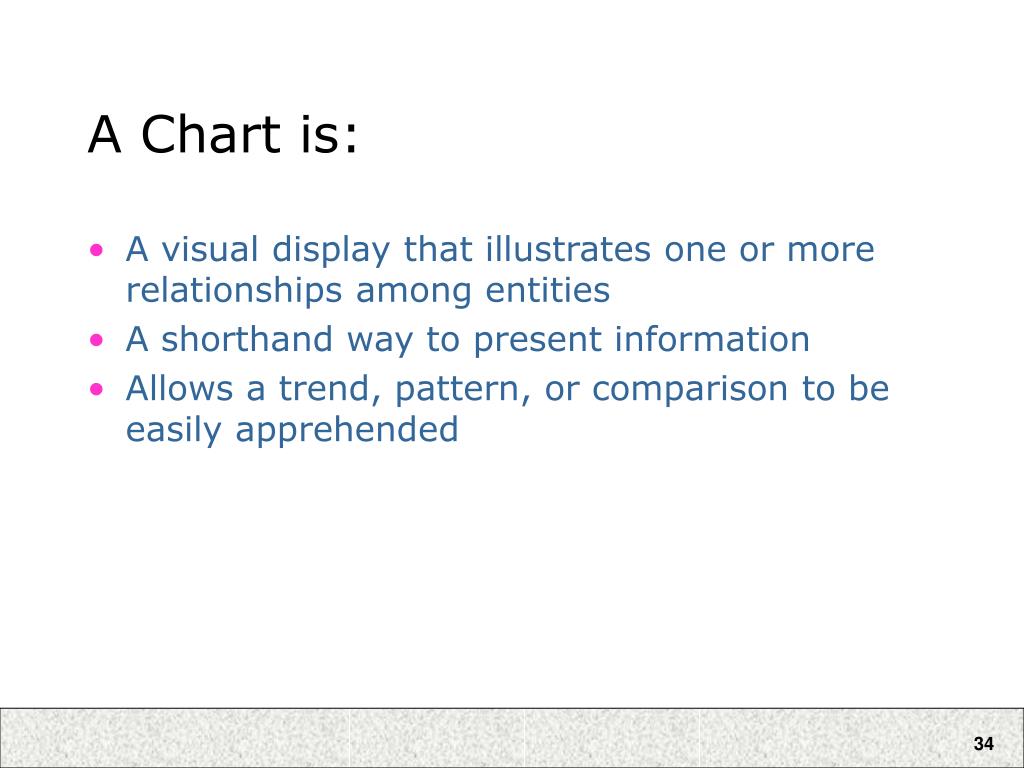 A Chart is:

• A visual display that illustrates one or more relationships among entities
• A shorthand way to present information
• Allows a trend, pattern, or comparison to be easily apprehended

34